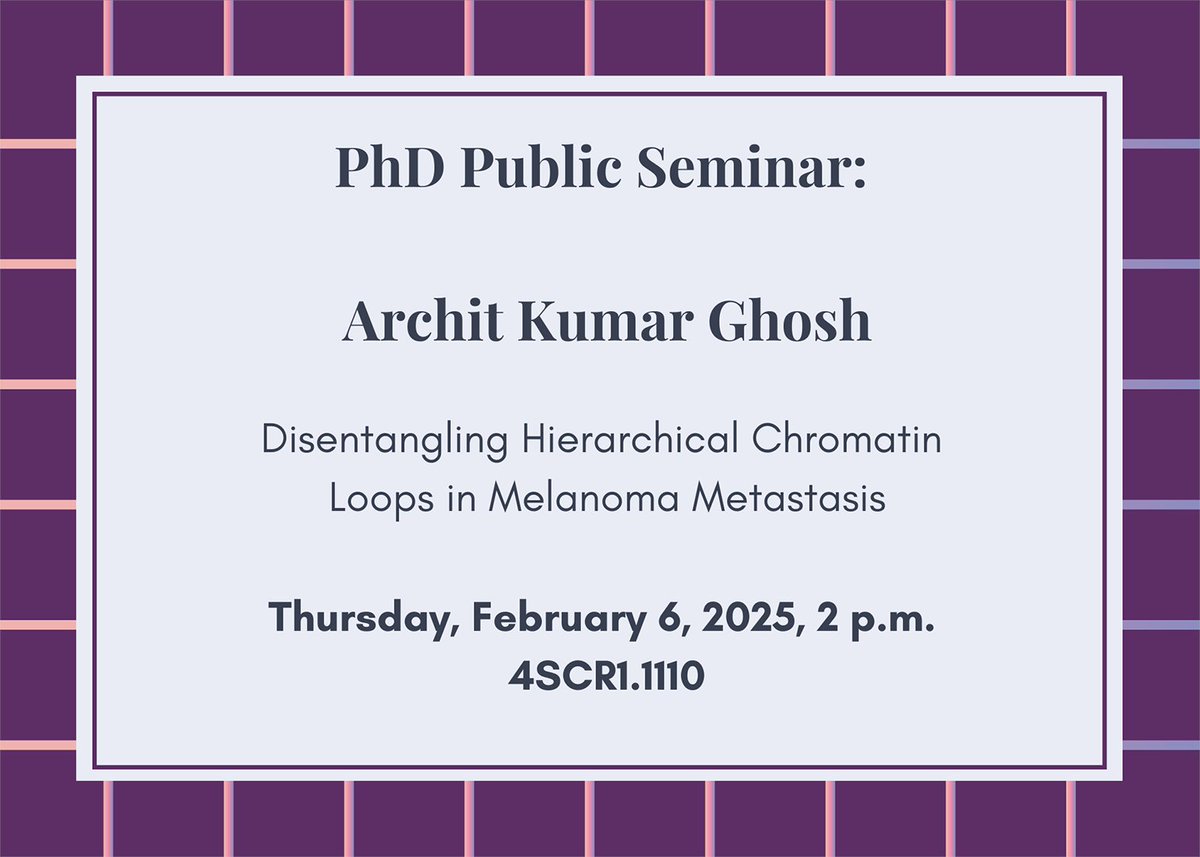 PhD Public Seminar:

Archit Kumar Ghosh

Disentangling Hierarchical Chromatin Loops in Melanoma Metastasis

Thursday, February 6, 2025, 2 p.m.
4SCR1.1110